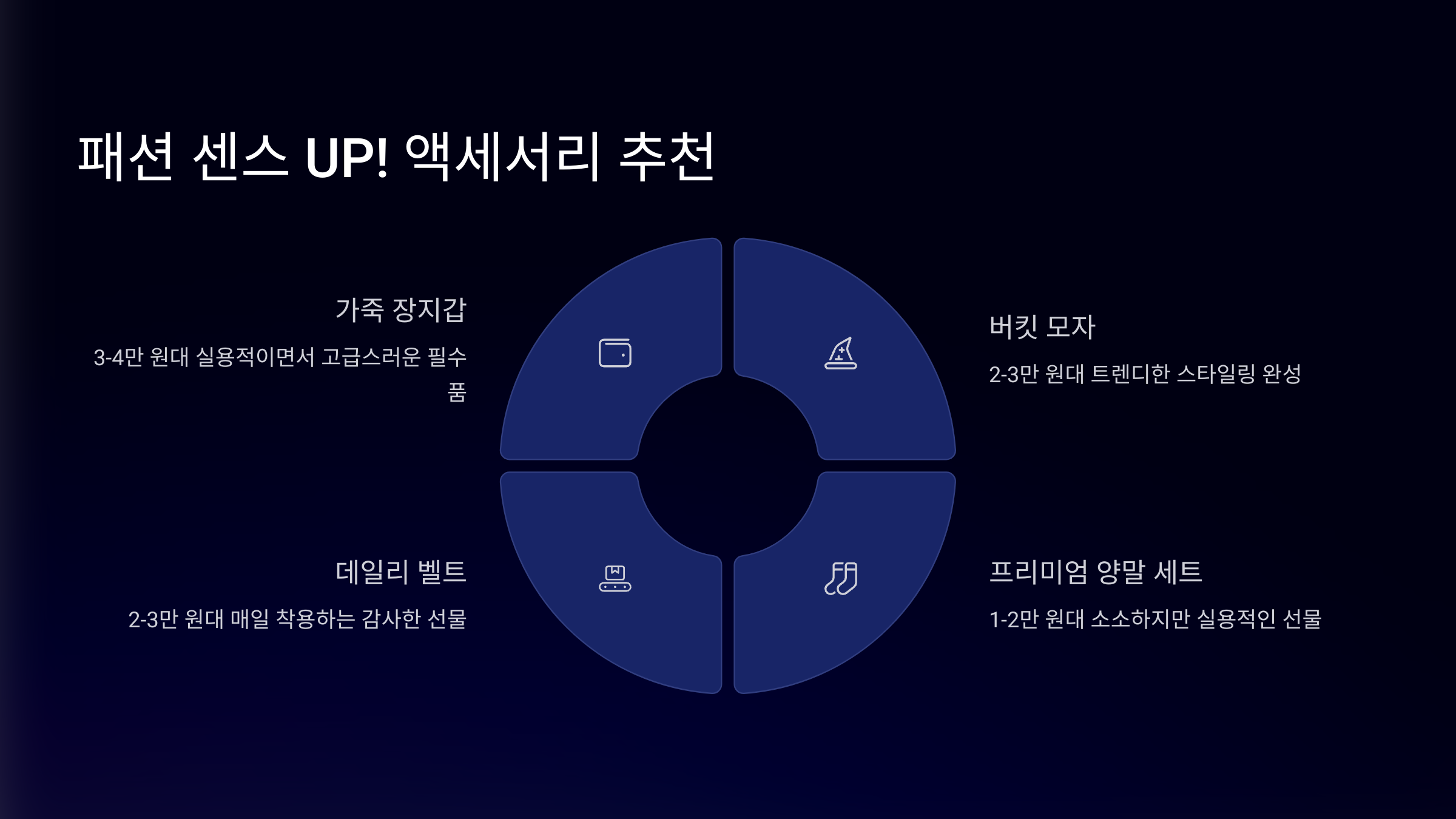 패션 센스 UP! 액세서리 추천

가죽 장지갑

3-4만 원대 실용적이면서 고급스러운 필수품

버킷 모자

2-3만 원대 트렌디한 스타일링 완성

데일리 벨트

2-3만 원대 매일 착용하는 감사한 선물

프리미엄 양말 세트

1-2만 원대 소소하지만 실용적인 선물